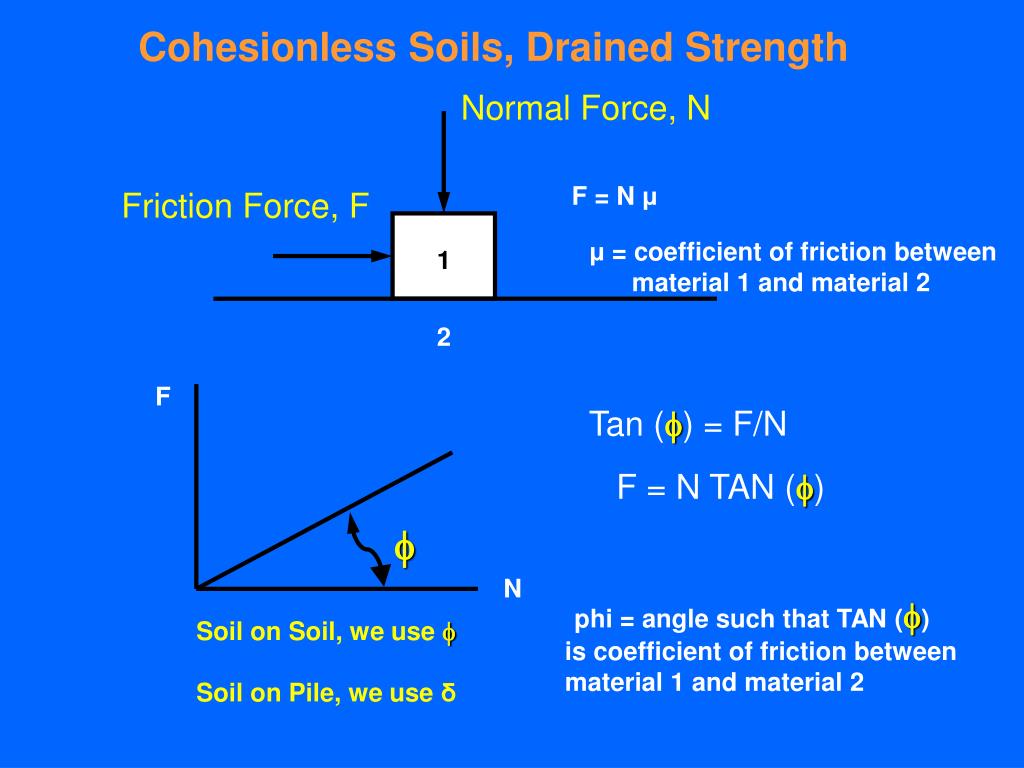 Cohesionless Soils, Drained Strength

Normal Force, N

Friction Force, F

1

2

F = N μ

μ = coefficient of friction between material 1 and material 2

F

N

$\phi$

Tan ($\phi$) = F/N

F = N TAN ($\phi$)

Soil on Soil, we use $\phi$

Soil on Pile, we use δ

phi = angle such that TAN ($\phi$) is coefficient of friction between material 1 and material 2